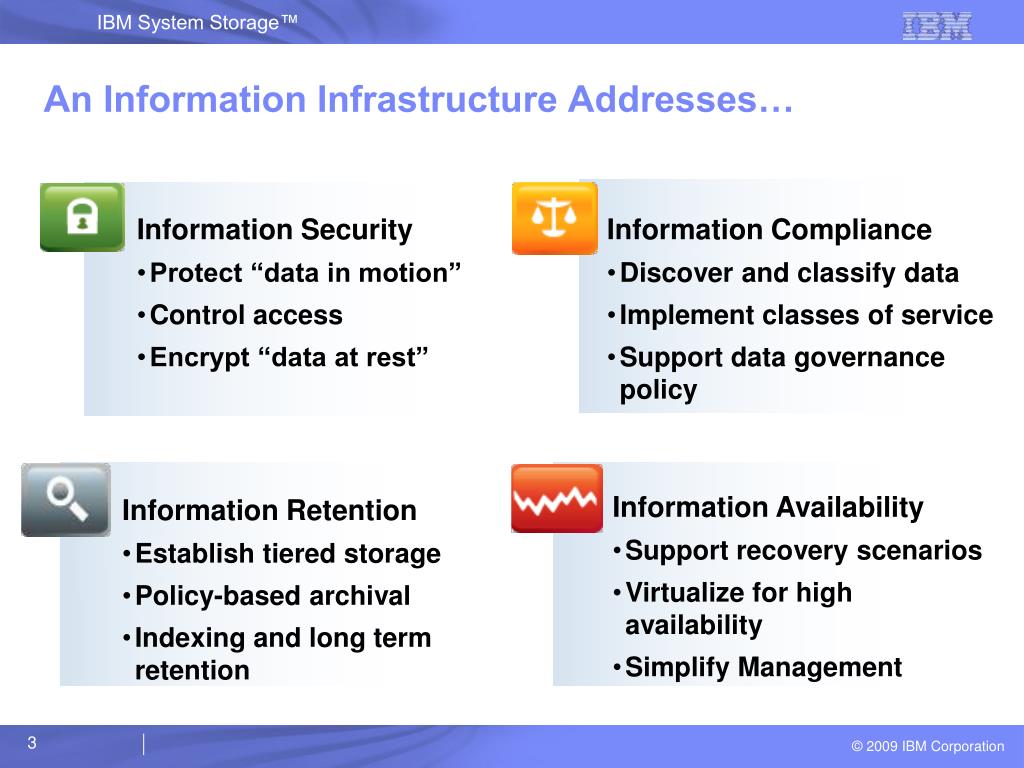 IBM System Storage™

IBM

An Information Infrastructure Addresses…

Information Security
• Protect “data in motion”
• Control access
• Encrypt “data at rest”

Information Compliance
• Discover and classify data
• Implement classes of service
• Support data governance policy

Information Retention
• Establish tiered storage
• Policy-based archival
• Indexing and long term retention

Information Availability
• Support recovery scenarios
• Virtualize for high availability
• Simplify Management

3

© 2009 IBM Corporation